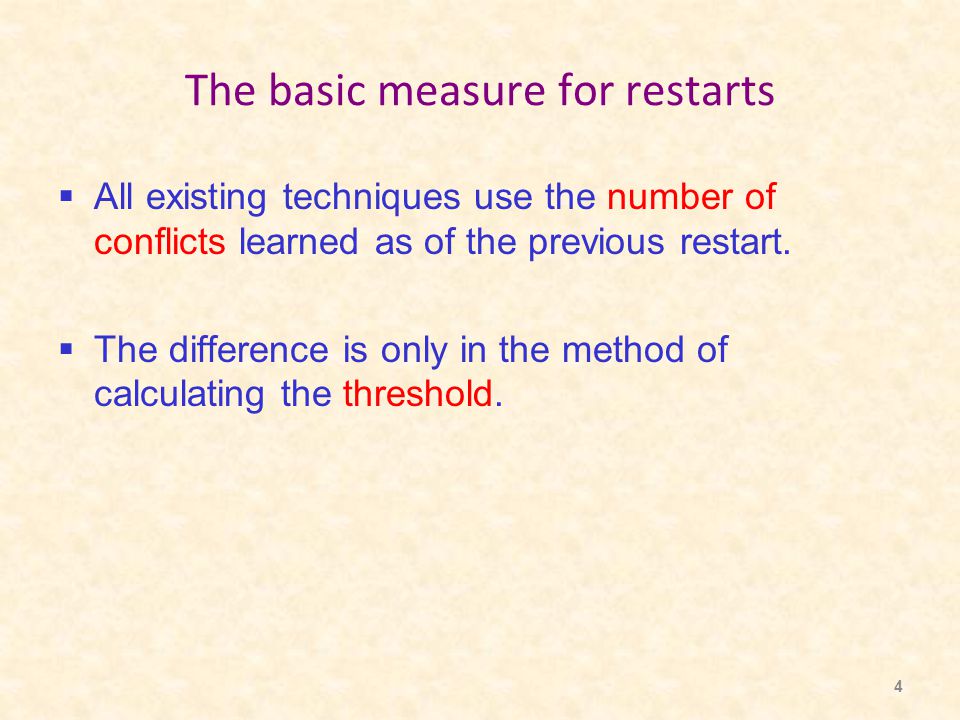 The basic measure for restarts

▪ All existing techniques use the number of conflicts learned as of the previous restart.

▪ The difference is only in the method of calculating the threshold.

4